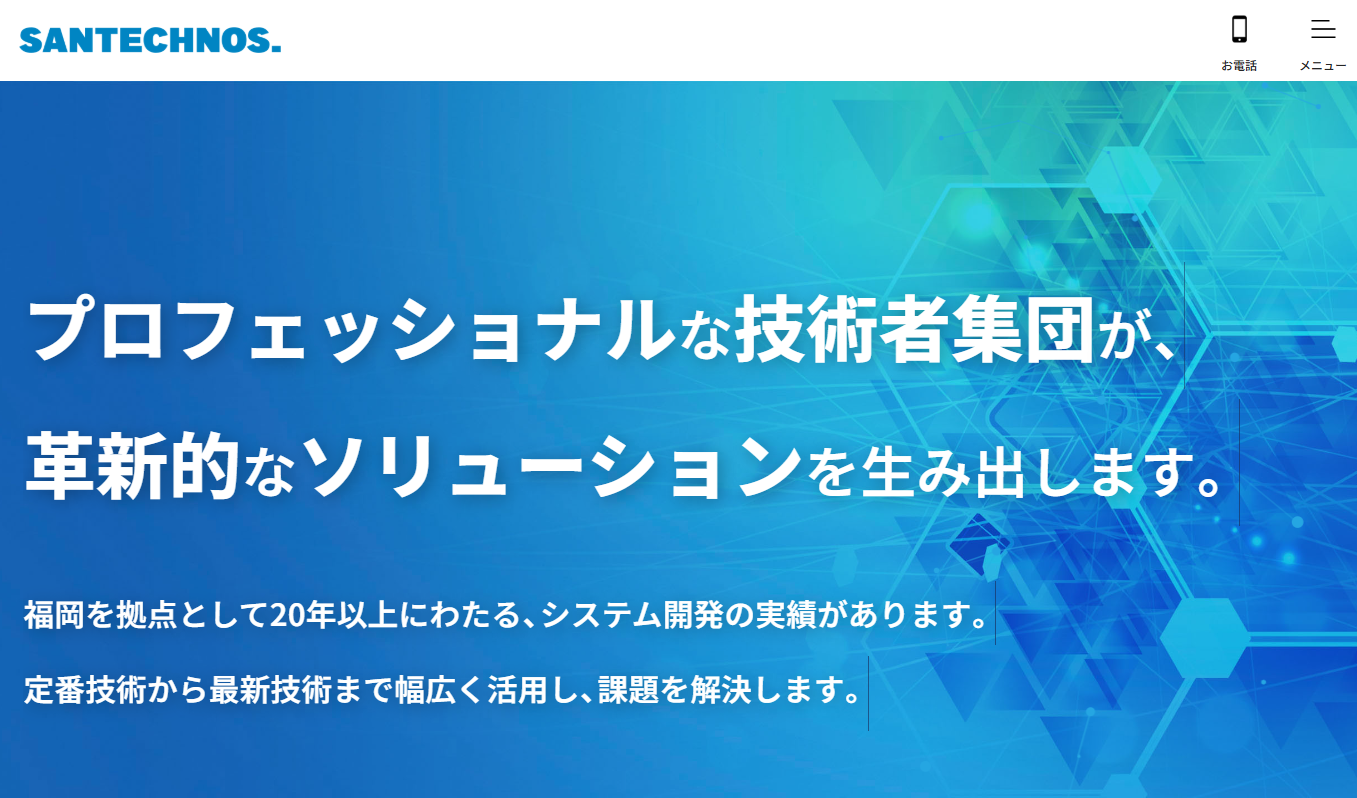 SANTECHNOS.

お電話

メニュー

プロフェッショナルな技術者集団が、

革新的なソリューションを生み出します。

福岡を拠点として20年以上にわたる、システム開発の実績があります。

定番技術から最新技術まで幅広く活用し、課題を解決します。